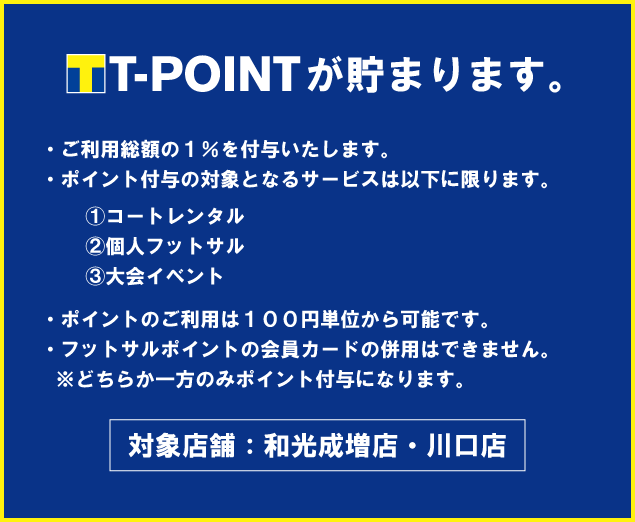 T-POINTが貯まります。

・ご利用総額の１％を付与いたします。
・ポイント付与の対象となるサービスは以下に限ります。

①コートレンタル
②個人フットサル
③大会イベント

・ポイントのご利用は１００円単位から可能です。
・フットサルポイントの会員カードの併用はできません。
※どちらか一方のみポイント付与になります。

対象店舗：和光成増店・川口店